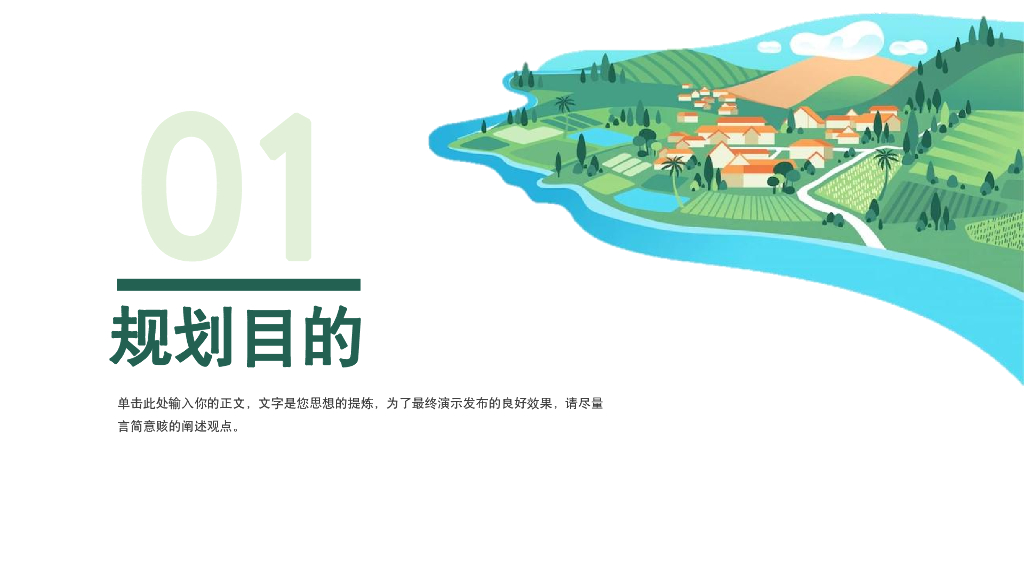 01

规划目的

单击此处输入你的正文，文字是您思想的提炼，为了最终演示发布的良好效果，请尽量言简意赅的阐述观点。